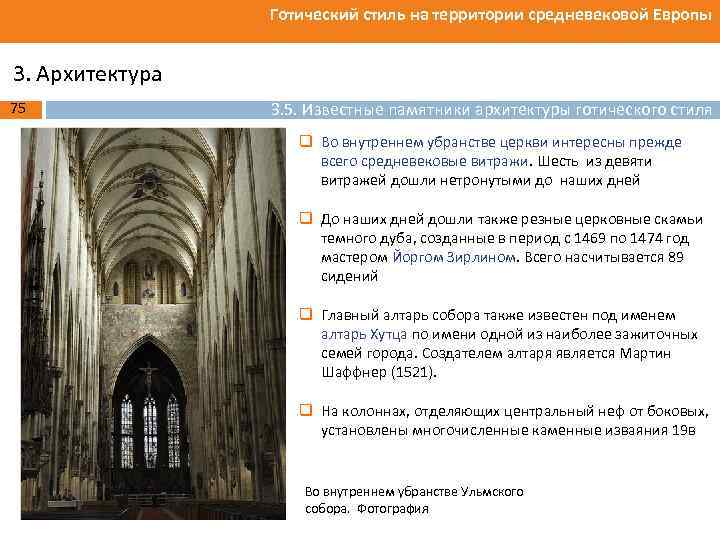 Готический стиль на территории средневековой Европы

3. Архитектура

75

3.5. Известные памятники архитектуры готического стиля

Во внутреннем убранстве церкви интересны прежде всего средневековые витражи. Шесть из девяти витражей дошли нетронутыми до наших дней

До наших дней дошли также резные церковные скамьи темного дуба, созданные в период с 1469 по 1474 год мастером Йоргом Зирлином. Всего насчитывается 89 сидений

Главный алтарь собора также известен под именем алтарь Хутца по имени одной из наиболее зажиточных семей города. Создателем алтаря является Мартин Шаффнер (1521).

На колоннах, отделяющих центральный неф от боковых, установлены многочисленные каменные изваяния 19в

Во внутреннем убранстве Ульмского собора. Фотография